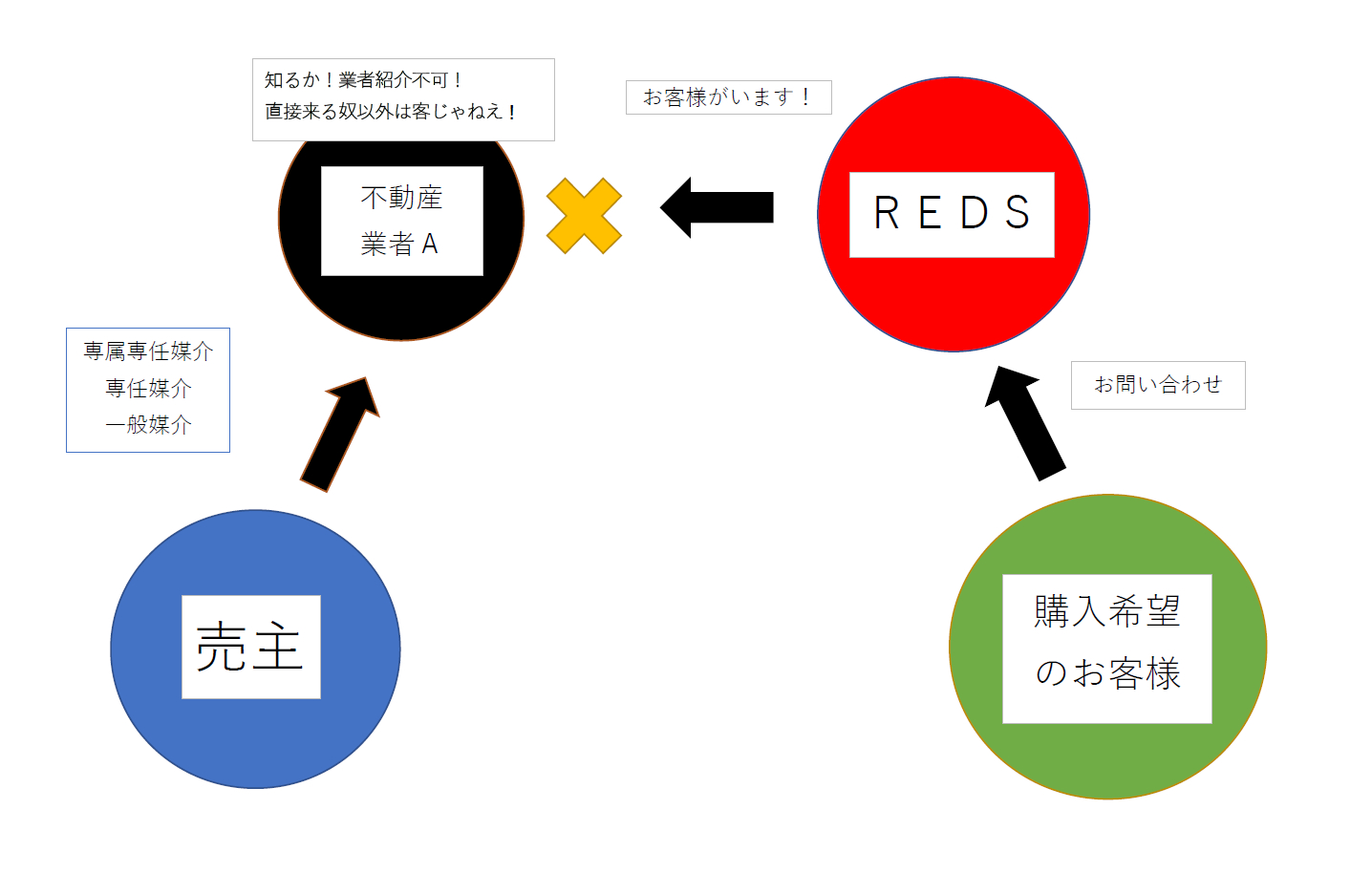 知るか！業者紹介不可！
直接来る奴以外は客じゃねえ！

お客様がいます！

不動産
業者Ａ

ＲＥＤＳ

専属専任媒介
専任媒介
一般媒介

お問い合わせ

売主

購入希望
のお客様